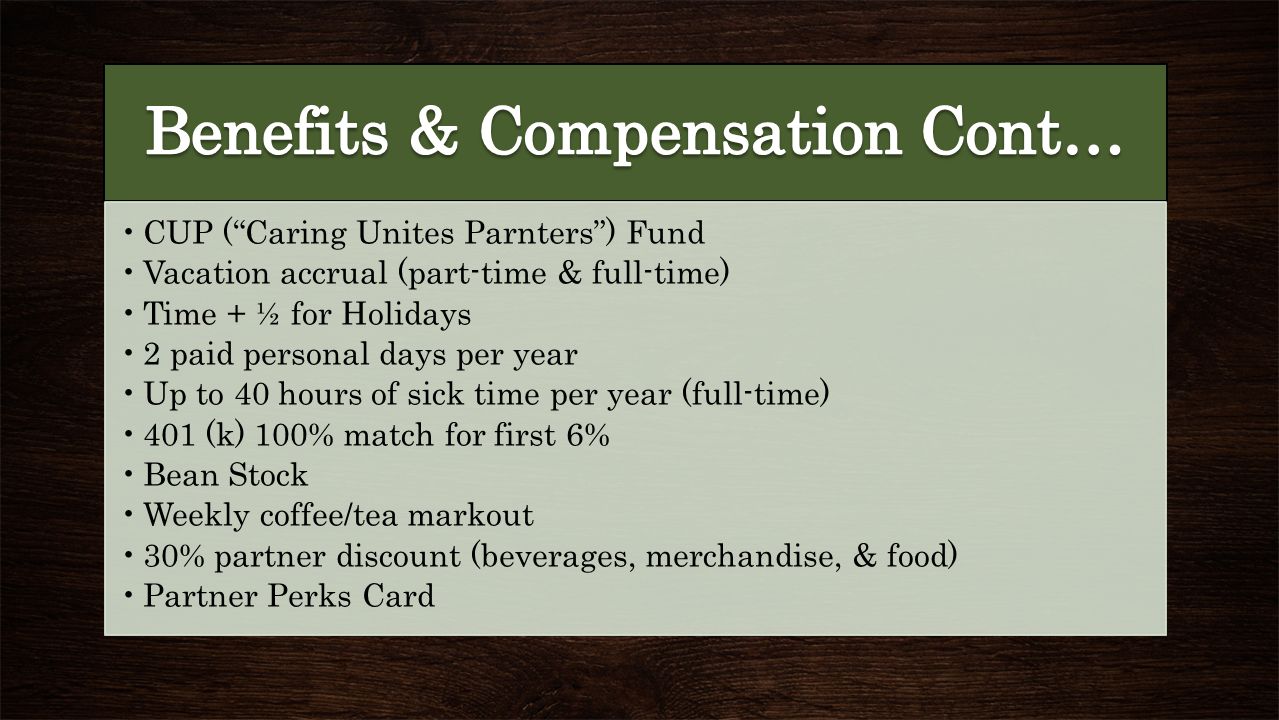 Benefits & Compensation Cont…

• CUP (“Caring Unites Parnters”) Fund
• Vacation accrual (part-time & full-time)
• Time + ½ for Holidays
• 2 paid personal days per year
• Up to 40 hours of sick time per year (full-time)
• 401 (k) 100% match for first 6%
• Bean Stock
• Weekly coffee/tea markout
• 30% partner discount (beverages, merchandise, & food)
• Partner Perks Card